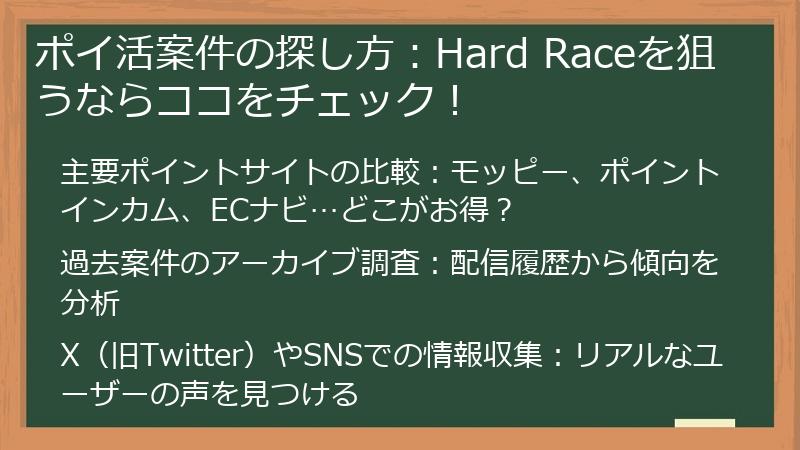 ポイ活案件の探し方：Hard Raceを狙うならココをチェック！

主要ポイントサイトの比較：モッピー、ポイントインカム、ECナビ…どこがお得？

過去案件のアーカイブ調査：配信履歴から傾向を分析

X（旧Twitter）やSNSでの情報収集：リアルなユーザーの声を見つける